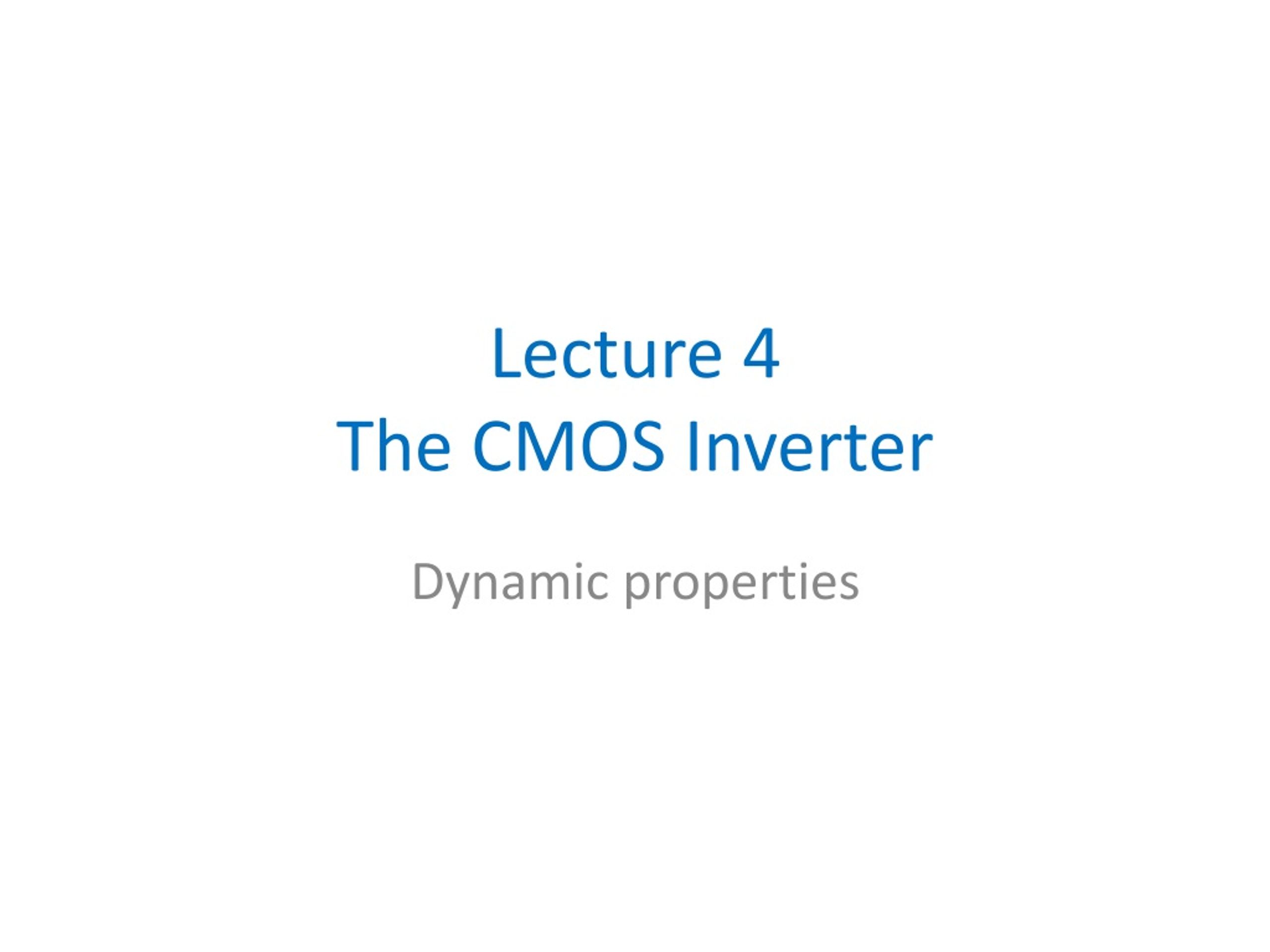 Lecture 4
The CMOS Inverter

Dynamic properties